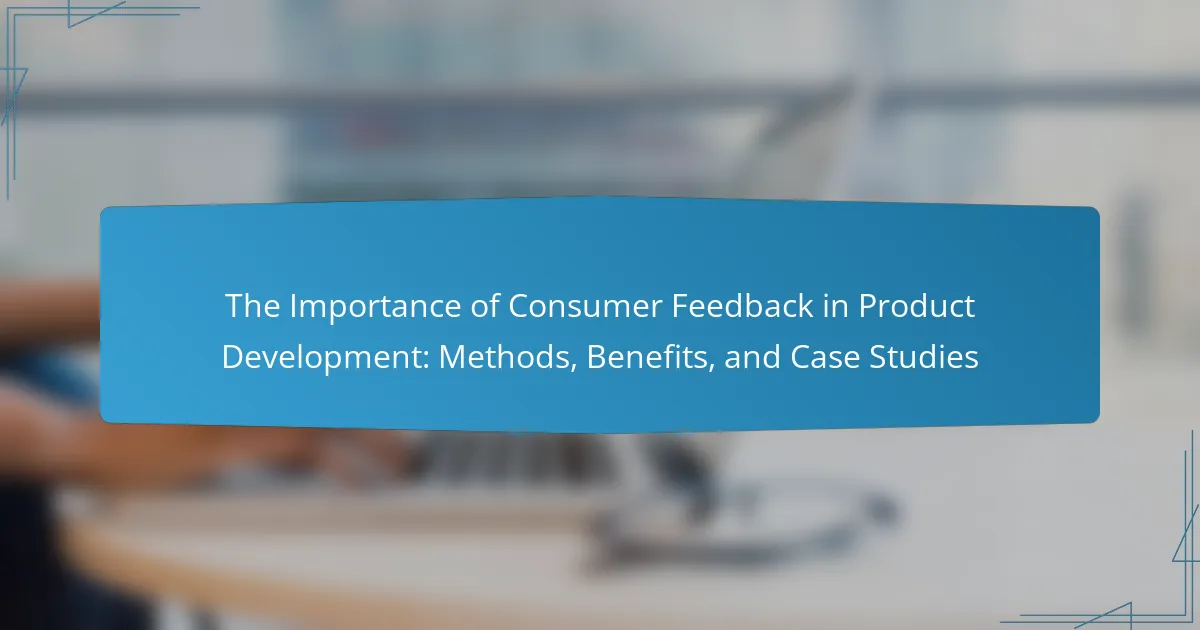 The Importance of Consumer Feedback in Product Development: Methods, Benefits, and Case Studies